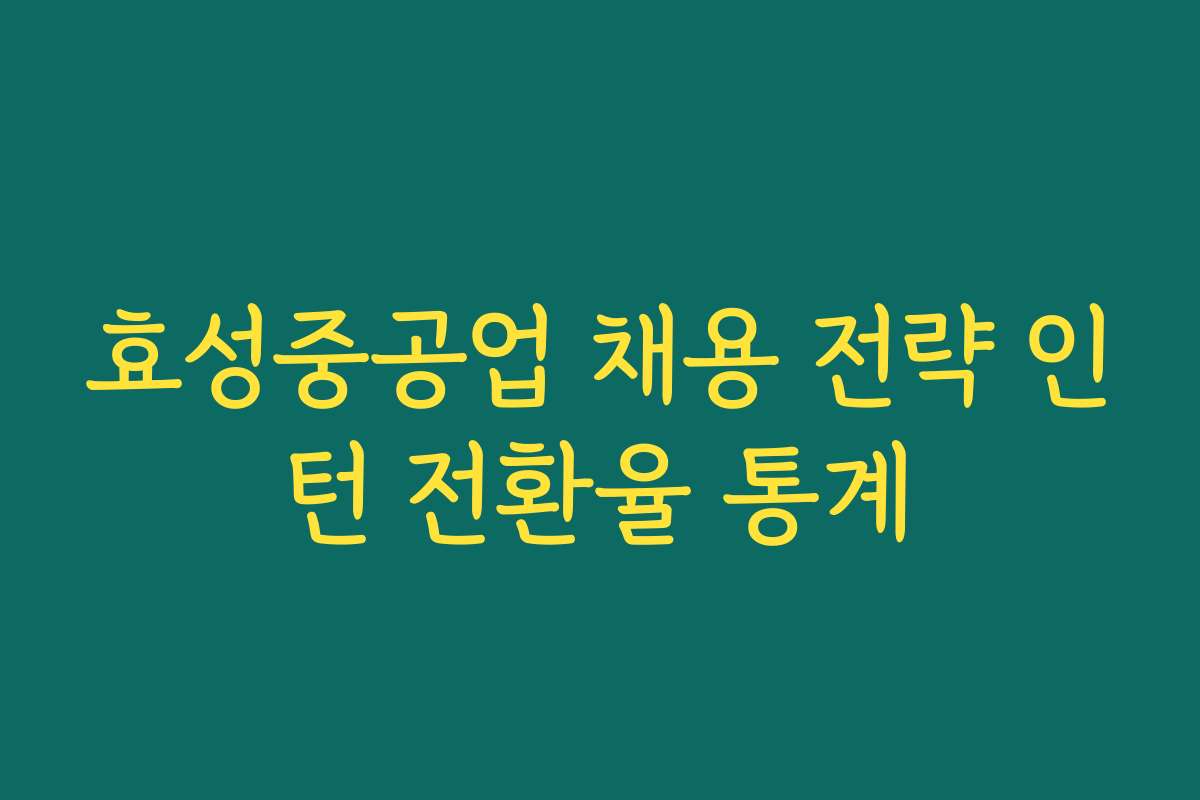 효성중공업 채용 전략 인턴 전환율 통계